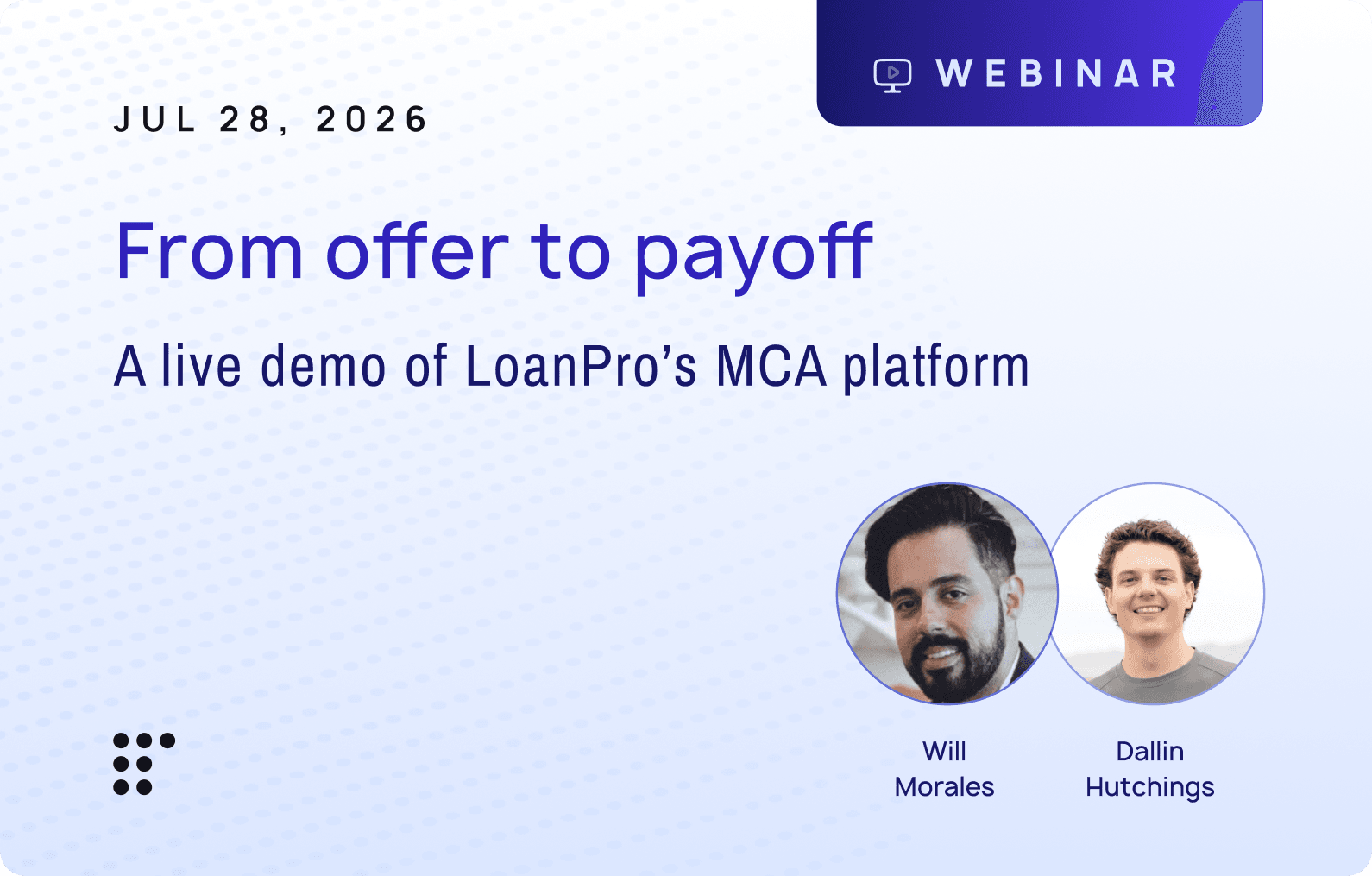 WEBINAR

JUL 28, 2026

From offer to payoff

A live demo of LoanPro's MCA platform

Will Morales

Dallin Hutchings